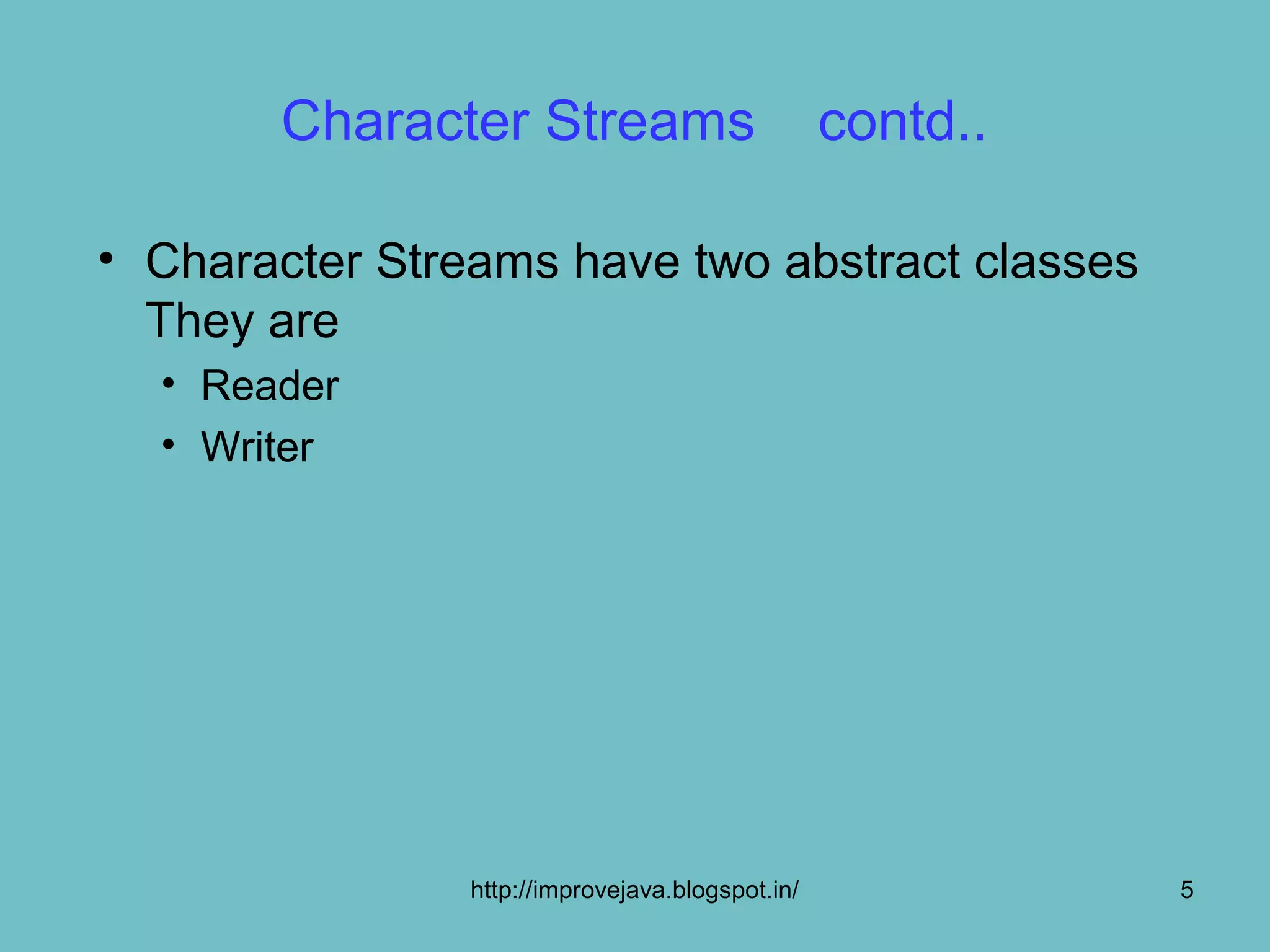 Character Streams contd..

• Character Streams have two abstract classes They are
  • Reader
  • Writer

http://improvejava.blogspot.in/

5